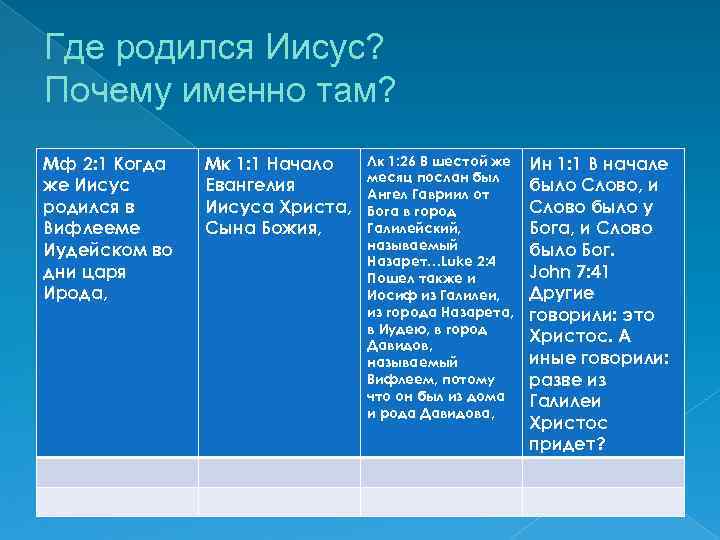 Где родился Иисус?
Почему именно там?

| Мф 2:1 Когда же Иисус родился в Вифлееме Иудейском во дни царя Ирода, | Мк 1:1 Начало Евангелия Иисуса Христа, Сына Божия, | Лк 1:26 В шестой же месяц послан был Ангел Гавриил от Бога в город Галилейский, называемый Назарет…Luke 2:4 Пошел также и Иосиф из Галилеи, из города Назарета, в Иудею, в город Давидов, называемый Вифлеем, потому что он был из дома и рода Давидова, | Ин 1:1 В начале было Слово, и Слово было у Бога, и Слово было Бог. John 7:41 Другие говорили: это Христос. А иные говорили: разве из Галилеи Христос придет? |
|---|---|---|---|
| | | | |
| | | | |